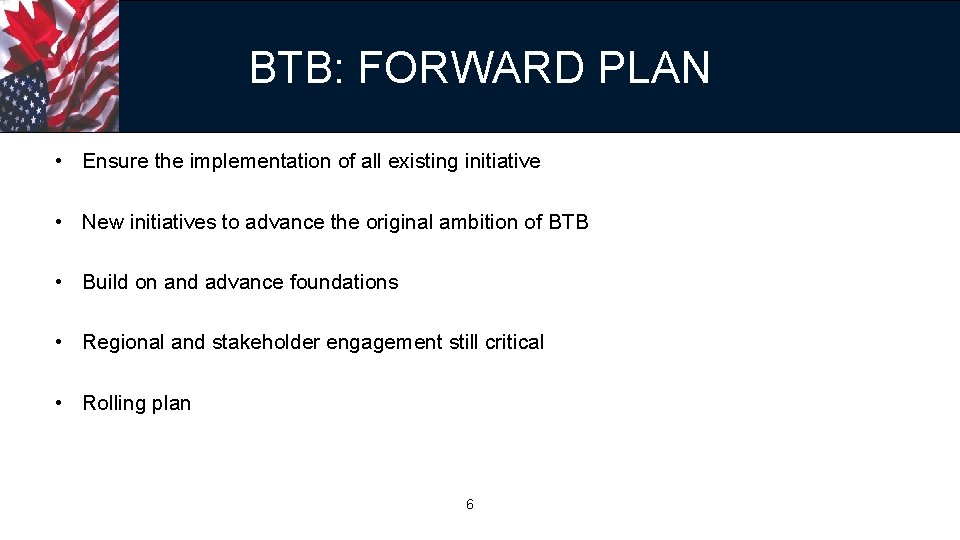 BTB: FORWARD PLAN

• Ensure the implementation of all existing initiative

• New initiatives to advance the original ambition of BTB

• Build on and advance foundations

• Regional and stakeholder engagement still critical

• Rolling plan

6